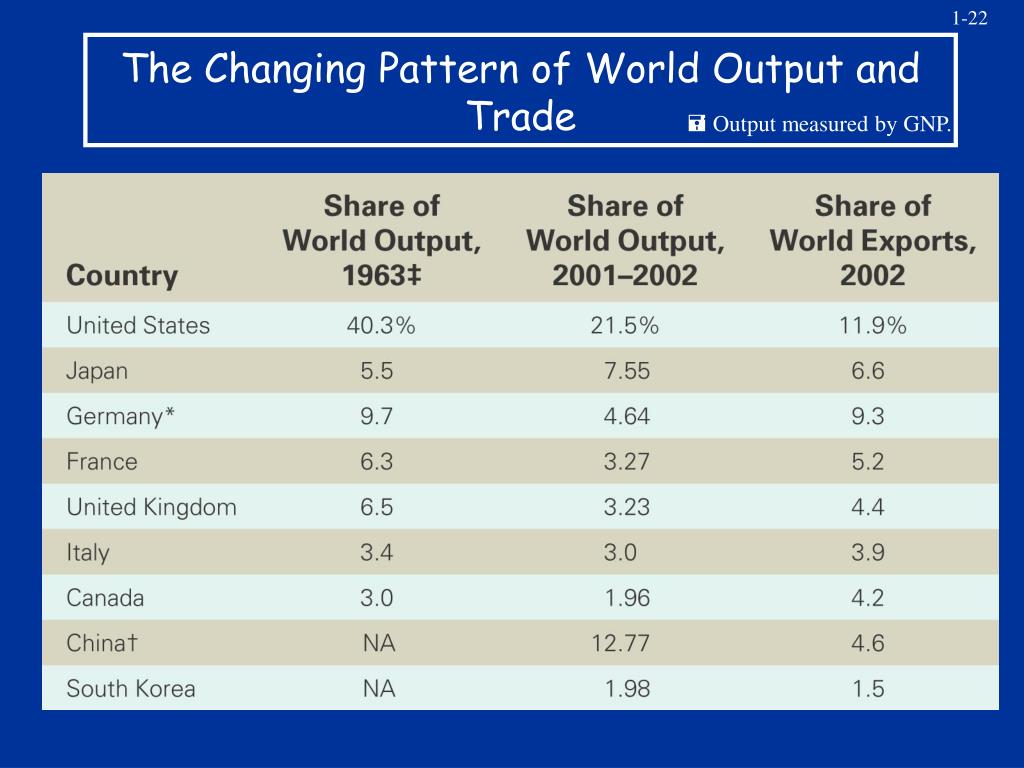 1-22

The Changing Pattern of World Output and Trade

Output measured by GNP.

| Country | Share of World Output, 1963‡ | Share of World Output, 2001–2002 | Share of World Exports, 2002 |
|---|---|---|---|
| United States | 40.3% | 21.5% | 11.9% |
| Japan | 5.5 | 7.55 | 6.6 |
| Germany* | 9.7 | 4.64 | 9.3 |
| France | 6.3 | 3.27 | 5.2 |
| United Kingdom | 6.5 | 3.23 | 4.4 |
| Italy | 3.4 | 3.0 | 3.9 |
| Canada | 3.0 | 1.96 | 4.2 |
| China† | NA | 12.77 | 4.6 |
| South Korea | NA | 1.98 | 1.5 |